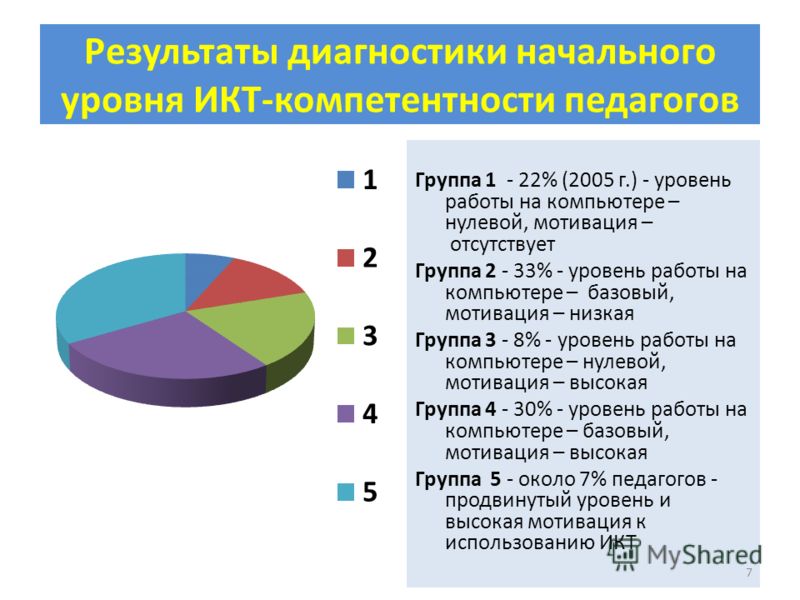 Результаты диагностики начального уровня ИКТ-компетентности педагогов

1
2
3
4
5

Группа 1 - 22% (2005 г.) - уровень работы на компьютере – нулевой, мотивация – отсутствует

Группа 2 - 33% - уровень работы на компьютере – базовый, мотивация – низкая

Группа 3 - 8% - уровень работы на компьютере – нулевой, мотивация – высокая

Группа 4 - 30% - уровень работы на компьютере – базовый, мотивация – высокая

Группа 5 - около 7% педагогов - продвинутый уровень и высокая мотивация к использованию ИКТ

MyShared

7